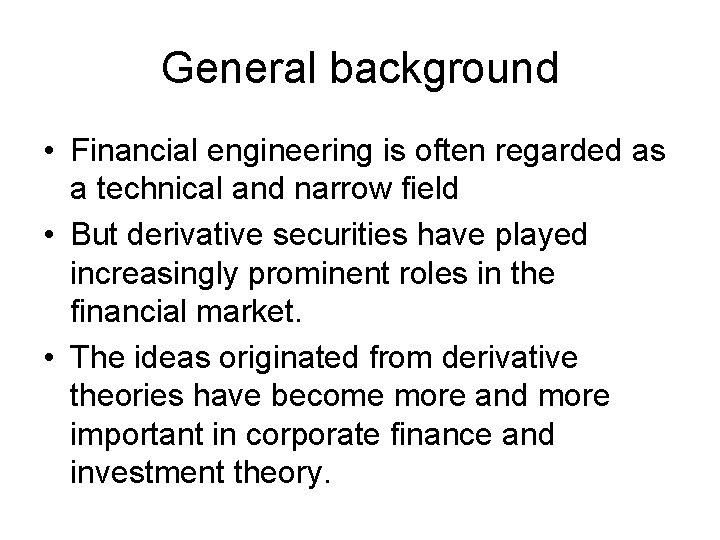 General background

• Financial engineering is often regarded as a technical and narrow field

• But derivative securities have played increasingly prominent roles in the financial market.

• The ideas originated from derivative theories have become more and more important in corporate finance and investment theory.